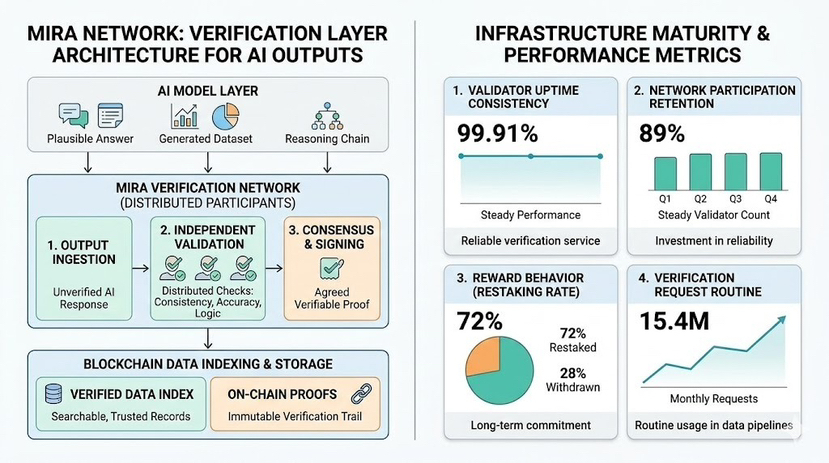 MIRA NETWORK: VERIFICATION LAYER ARCHITECTURE FOR AI OUTPUTS

AI MODEL LAYER

Plausible Answer

Generated Dataset

Reasoning Chain

MIRA VERIFICATION NETWORK (DISTRIBUTED PARTICIPANTS)

1. OUTPUT INGESTION

Unverified AI Response

2. INDEPENDENT VALIDATION

Distributed Checks: Consistency, Accuracy, Logic

3. CONSENSUS & SIGNING

Agreed Verifiable Proof

BLOCKCHAIN DATA INDEXING & STORAGE

VERIFIED DATA INDEX

Searchable, Trusted Records

ON-CHAIN PROOFS

Immutable Verification Trail

INFRASTRUCTURE MATURITY & PERFORMANCE METRICS

1. VALIDATOR UPTIME CONSISTENCY

99.91%

Steady Performance

Reliable verification service

2. NETWORK PARTICIPATION RETENTION

89%

Q1 Q2 Q3 Q4

Steady Validator Count

Investment in reliability

3. REWARD BEHAVIOR (RESTAKING RATE)

72%

72% Restaked

28% Withdrawn

Long-term commitment

4. VERIFICATION REQUEST ROUTINE

15.4M

Monthly Requests

Routine usage in data pipelines